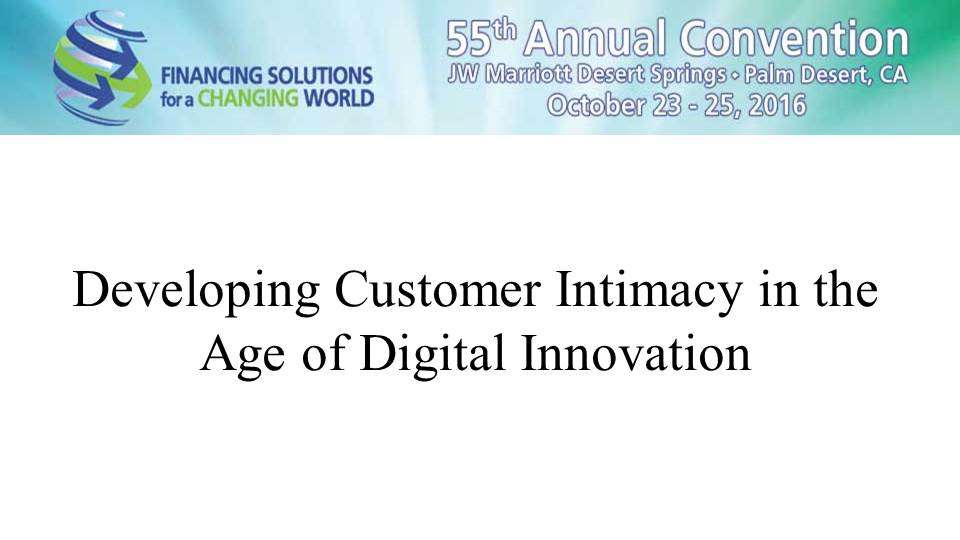 FINANCING SOLUTIONS for a CHANGING WORLD

55th Annual Convention
JW Marriott Desert Springs • Palm Desert, CA
October 23 - 25, 2016

Developing Customer Intimacy in the Age of Digital Innovation